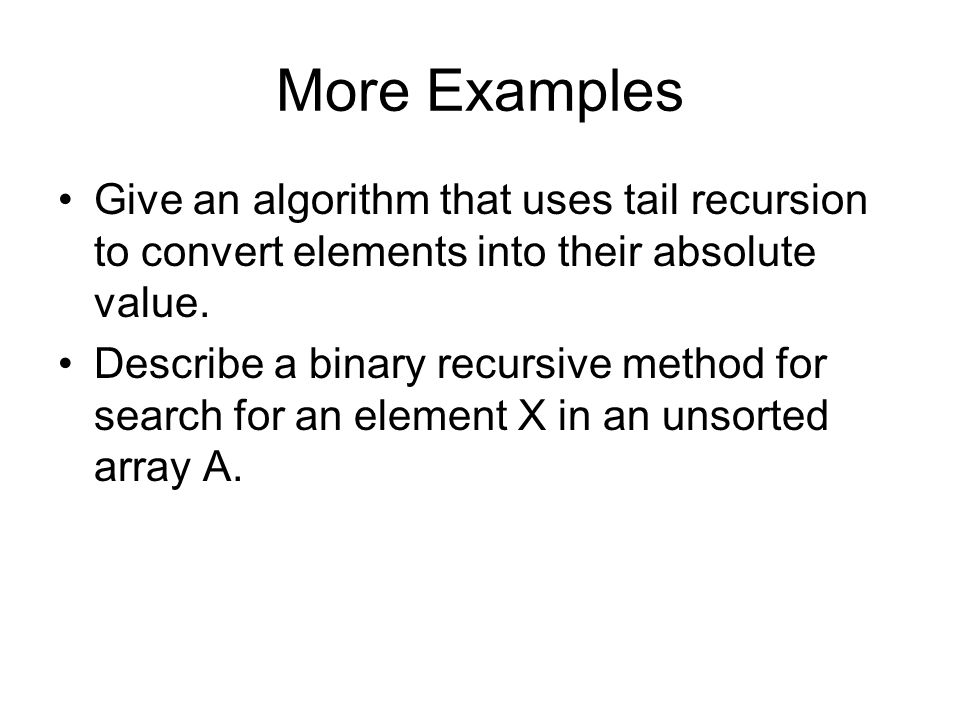 More Examples

• Give an algorithm that uses tail recursion to convert elements into their absolute value.

• Describe a binary recursive method for search for an element X in an unsorted array A.